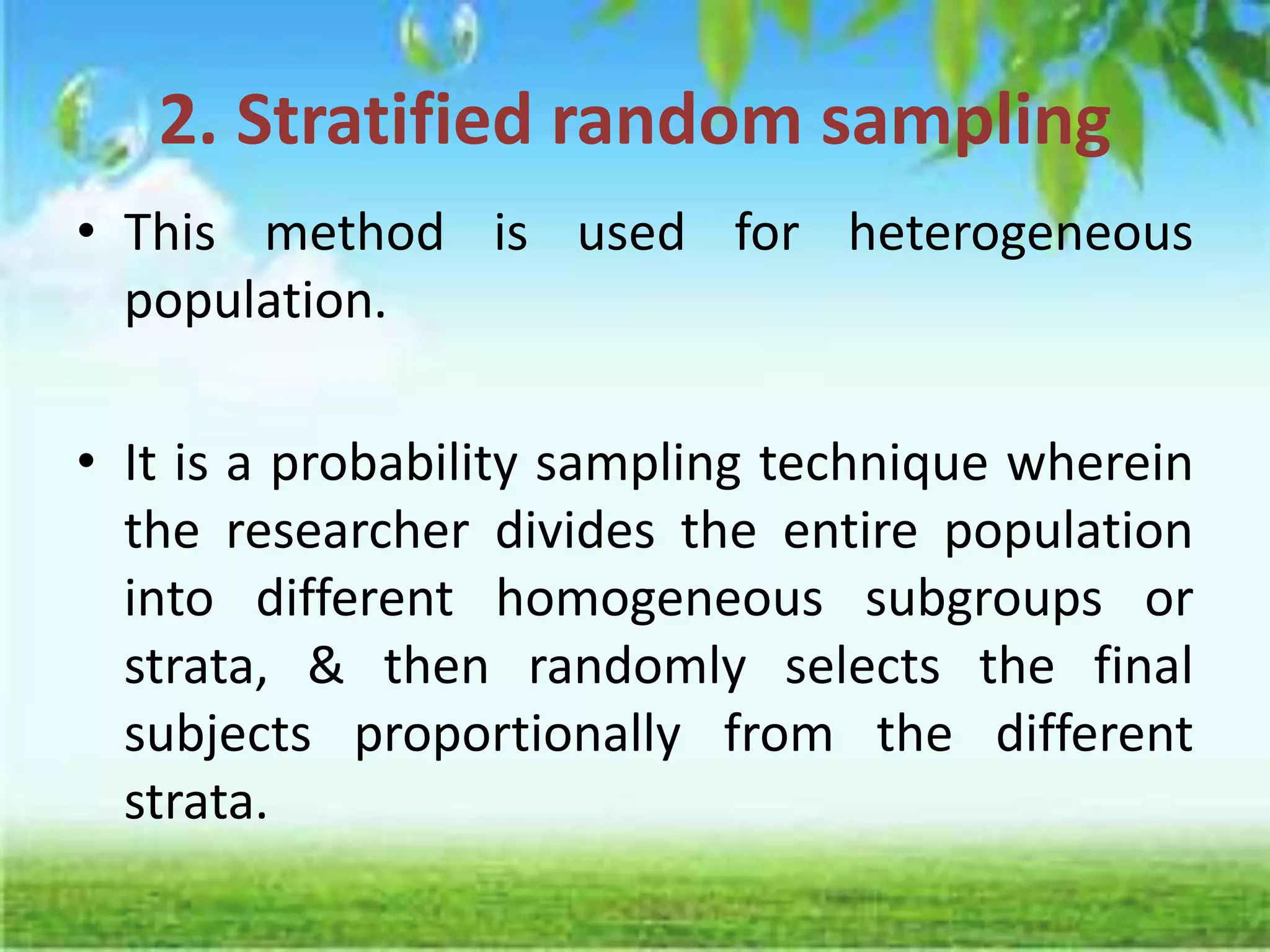 2. Stratified random sampling

• This method is used for heterogeneous population.

• It is a probability sampling technique wherein the researcher divides the entire population into different homogeneous subgroups or strata, & then randomly selects the final subjects proportionally from the different strata.